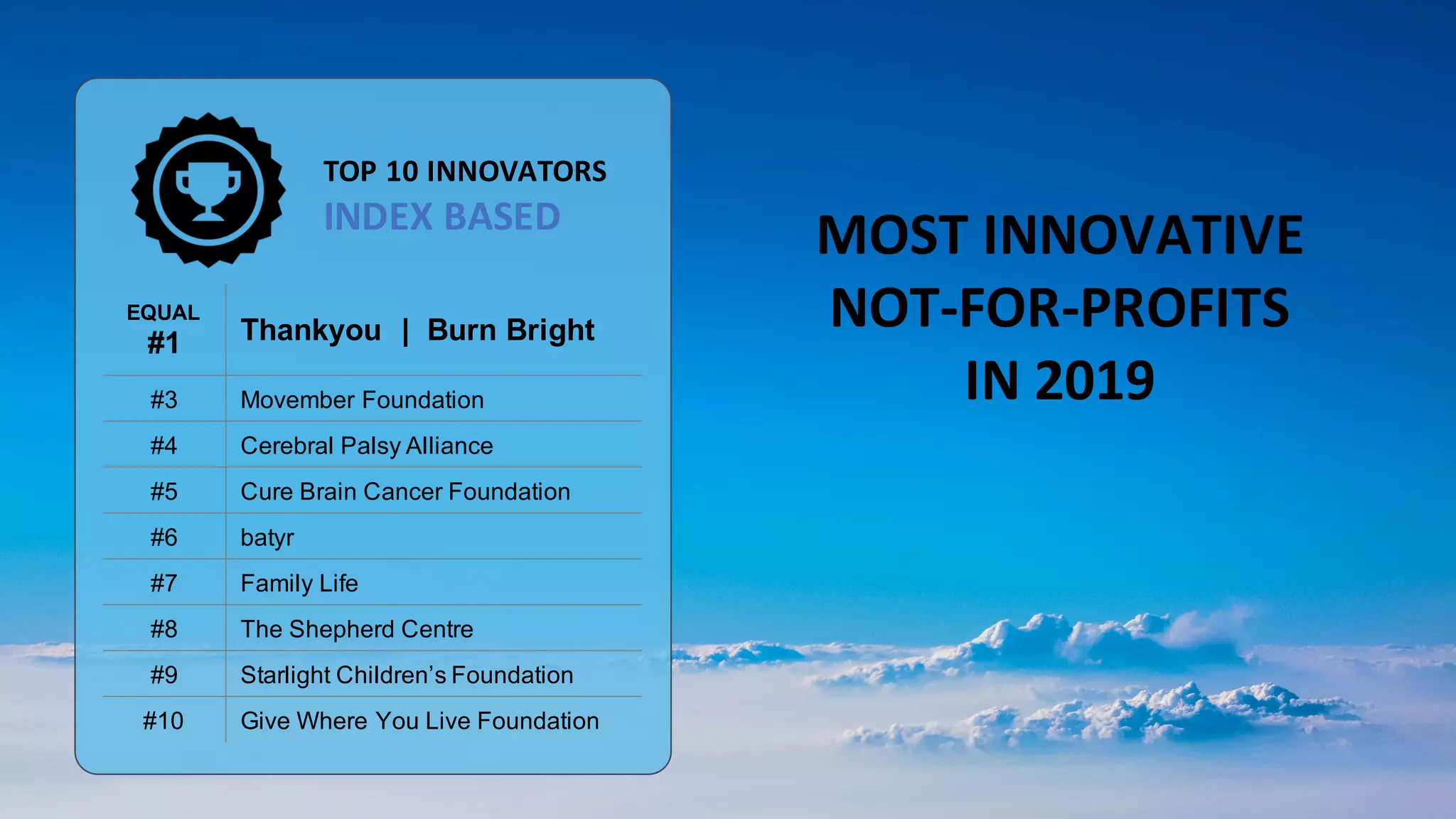 TOP 10 INNOVATORS
INDEX BASED

| EQUAL #1 | Thankyou \| Burn Bright |
|---|---|
| #3 | Movember Foundation |
| #4 | Cerebral Palsy Alliance |
| #5 | Cure Brain Cancer Foundation |
| #6 | batyr |
| #7 | Family Life |
| #8 | The Shepherd Centre |
| #9 | Starlight Children's Foundation |
| #10 | Give Where You Live Foundation |

MOST INNOVATIVE NOT-FOR-PROFITS IN 2019